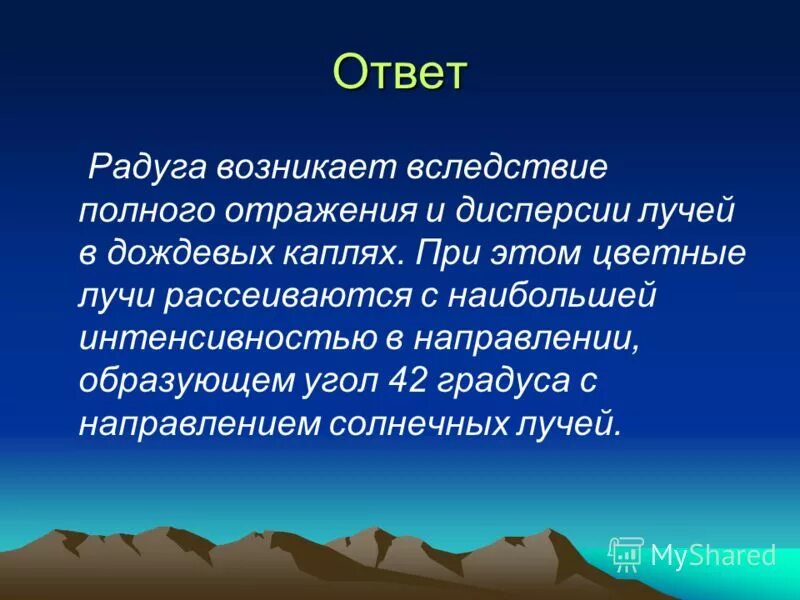 Ответ

Радуга возникает вследствие полного отражения и дисперсии лучей в дождевых каплях. При этом цветные лучи рассеиваются с наибольшей интенсивностью в направлении, образующем угол 42 градуса с направлением солнечных лучей.

MyShared